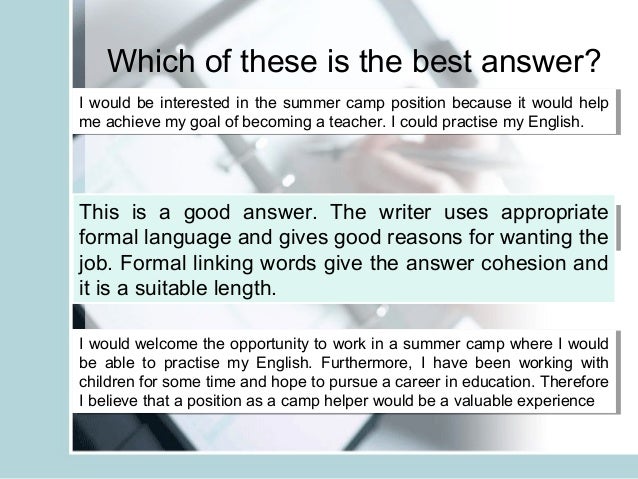 Which of these is the best answer?

I would be interested in the summer camp position because it would help me achieve my goal of becoming a teacher. I could practise my English.

This is a good answer. The writer uses appropriate formal language and gives good reasons for wanting the job. Formal linking words give the answer cohesion and it is a suitable length.

I would welcome the opportunity to work in a summer camp where I would be able to practise my English. Furthermore, I have been working with children for some time and hope to pursue a career in education. Therefore I believe that a position as a camp helper would be a valuable experience